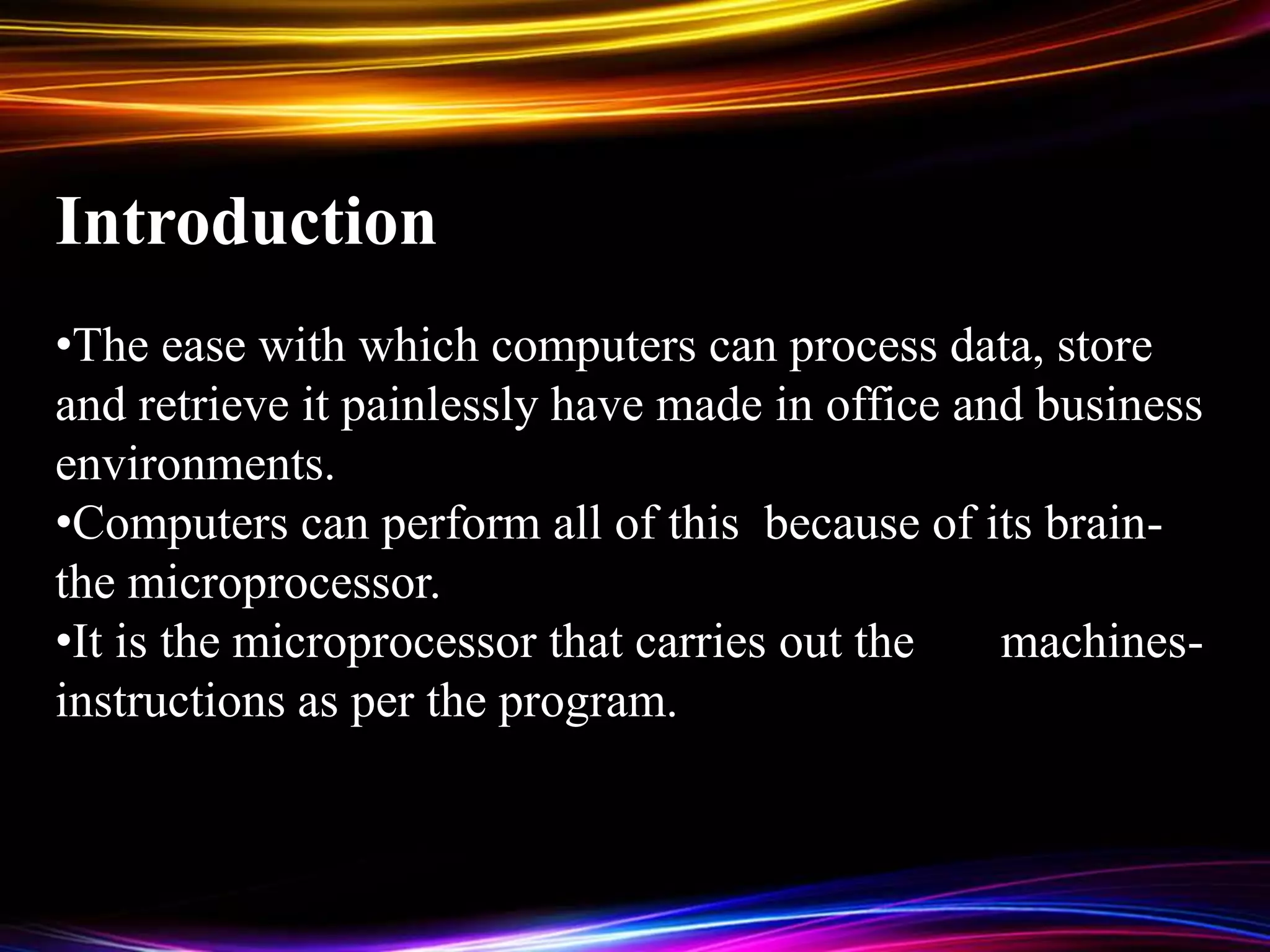 Introduction

•The ease with which computers can process data, store and retrieve it painlessly have made in office and business environments.
•Computers can perform all of this because of its brain- the microprocessor.
•It is the microprocessor that carries out the machines- instructions as per the program.